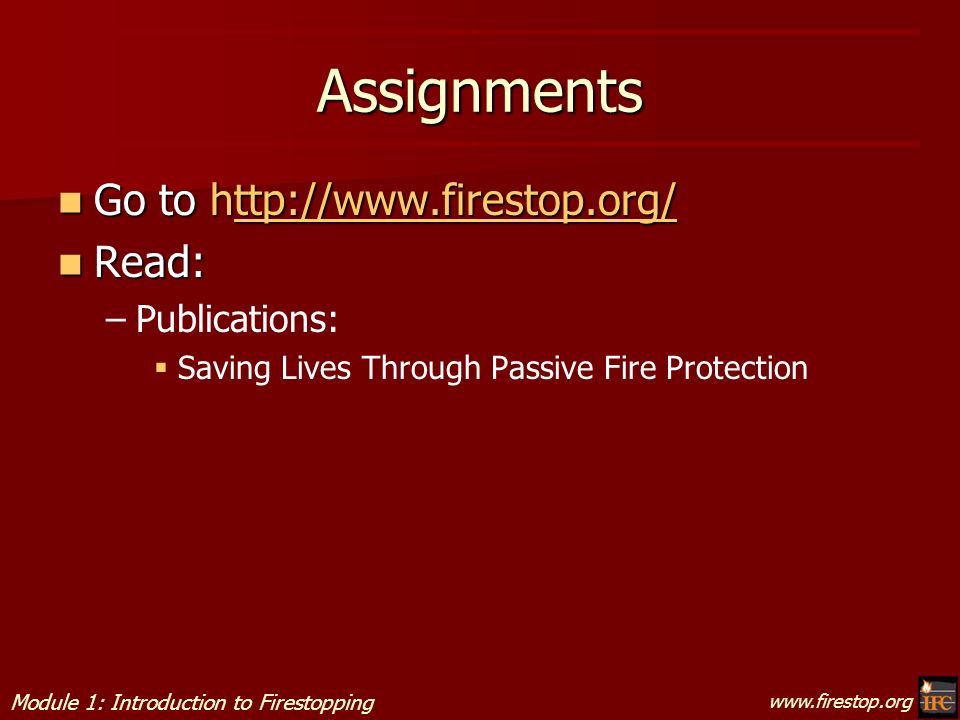 Assignments

Go to http://www.firestop.org/

Read:

– Publications:

Saving Lives Through Passive Fire Protection

Module 1: Introduction to Firestopping

www.firestop.org

IFC